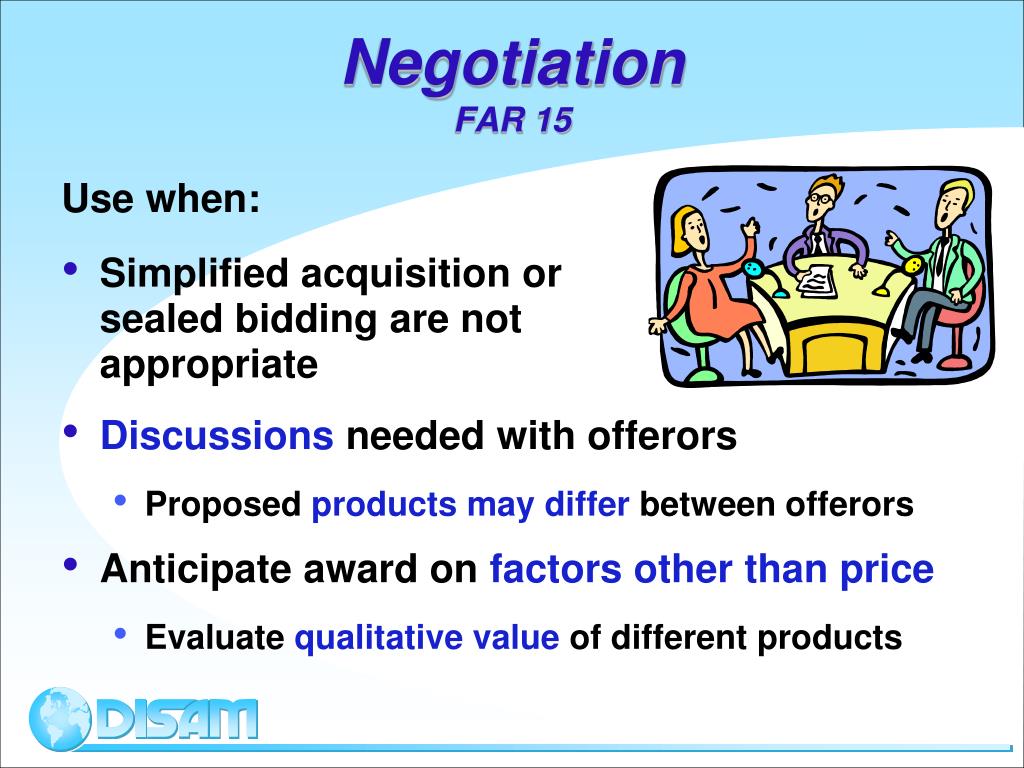 Negotiation
FAR 15

Use when:

• Simplified acquisition or sealed bidding are not appropriate

• Discussions needed with offerors

• Proposed products may differ between offerors

• Anticipate award on factors other than price

• Evaluate qualitative value of different products

DISAM